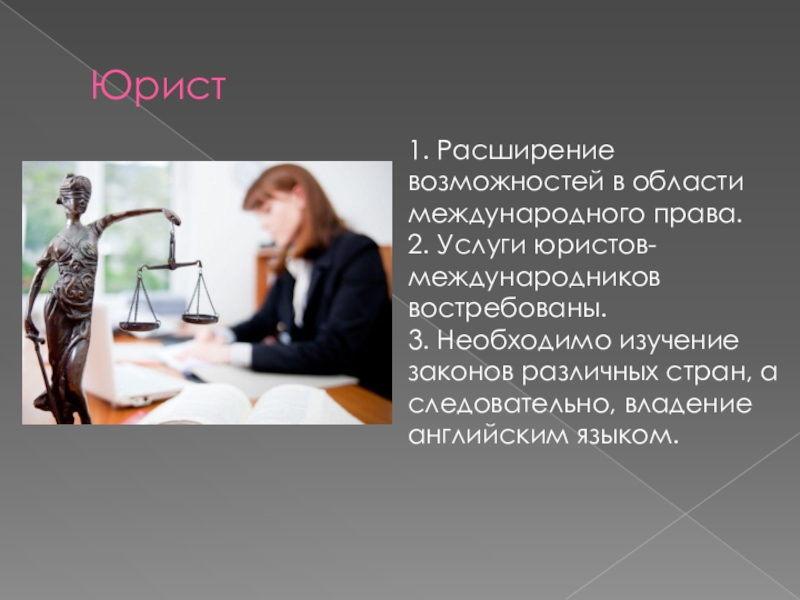 Юрист

1. Расширение возможностей в области международного права.
2. Услуги юристов-международников востребованы.
3. Необходимо изучение законов различных стран, а следовательно, владение английским языком.